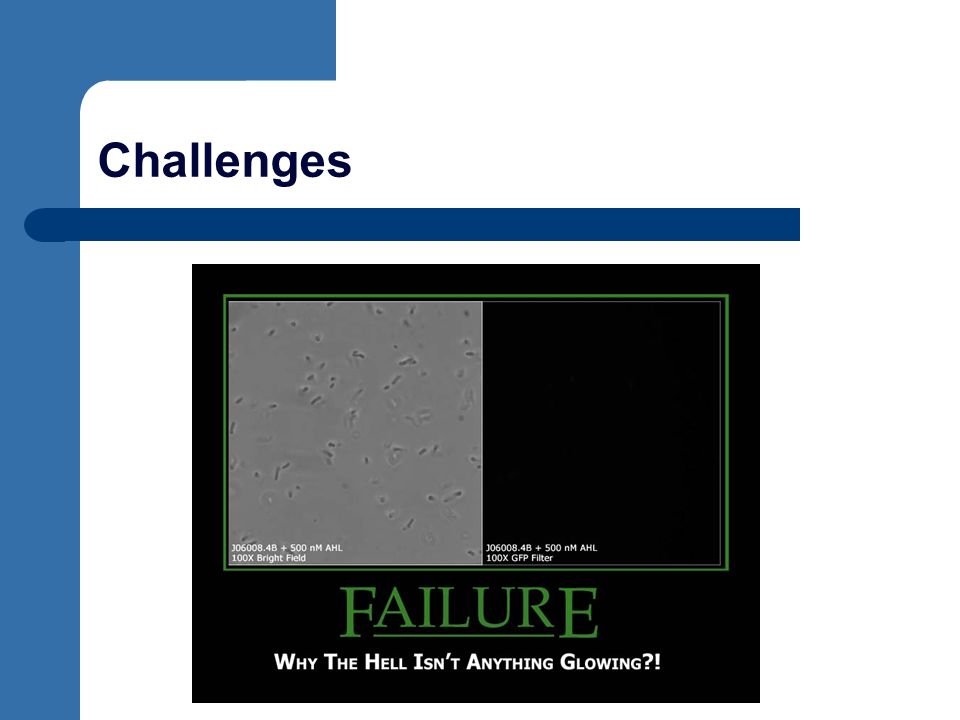 Challenges

J06008.4B + 500 nM AHL
100X Bright Field

J06008.4B + 500 nM AHL
100X GFP Filter

FAILURE

WHY THE HELL ISN'T ANYTHING GLOWING?!